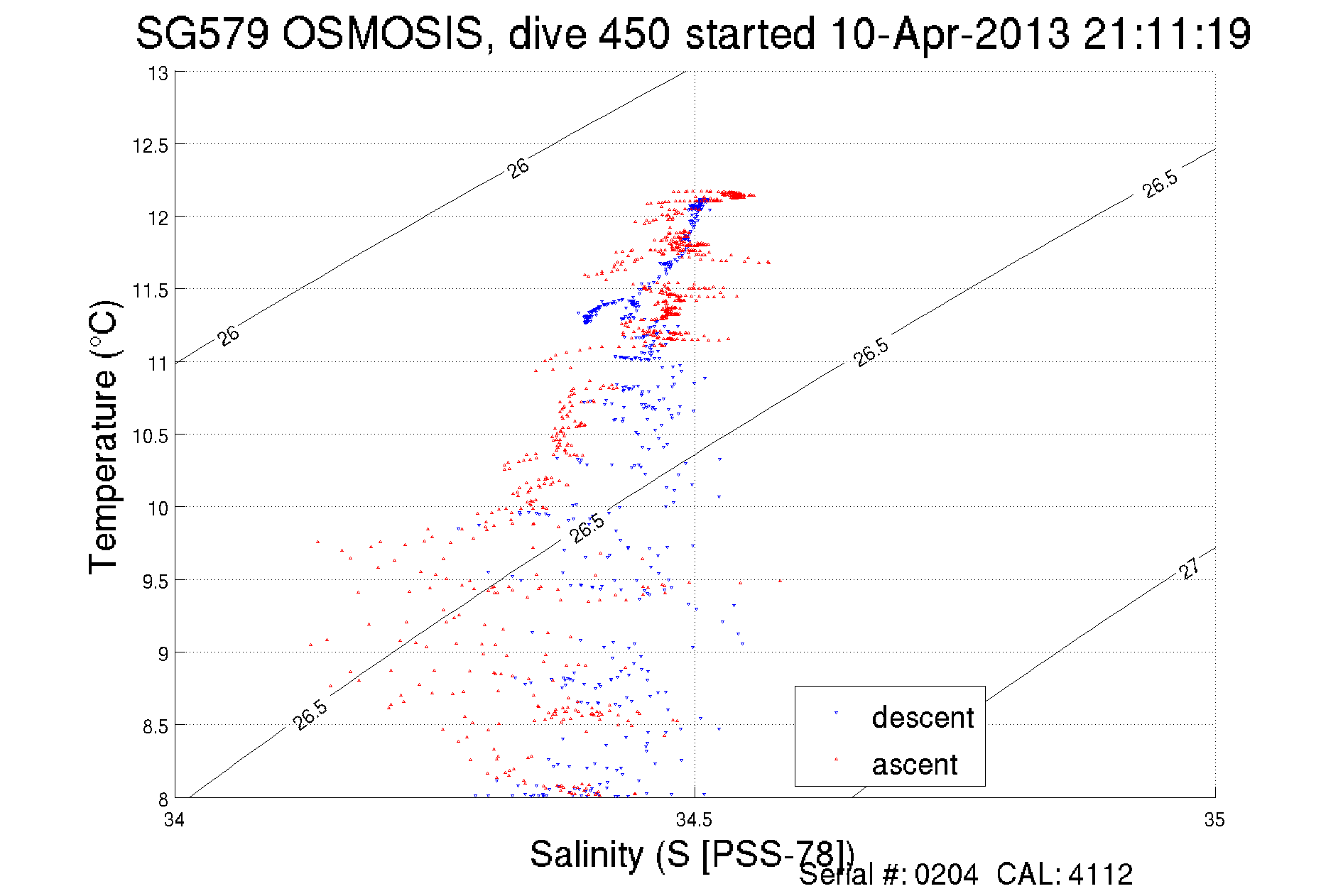 SG579 OSMOSIS, dive 450 started 10-Apr-2013 21:11:19

Temperature (°C)

13
12.5
12
11.5
11
10.5
10
9.5
9
8.5
8

26
26
26.5
26.5
26.5
26.5
27

descent
ascent

34
34.5
35

Salinity (S [PSS-78])
Serial #: 0204 CAL: 4112